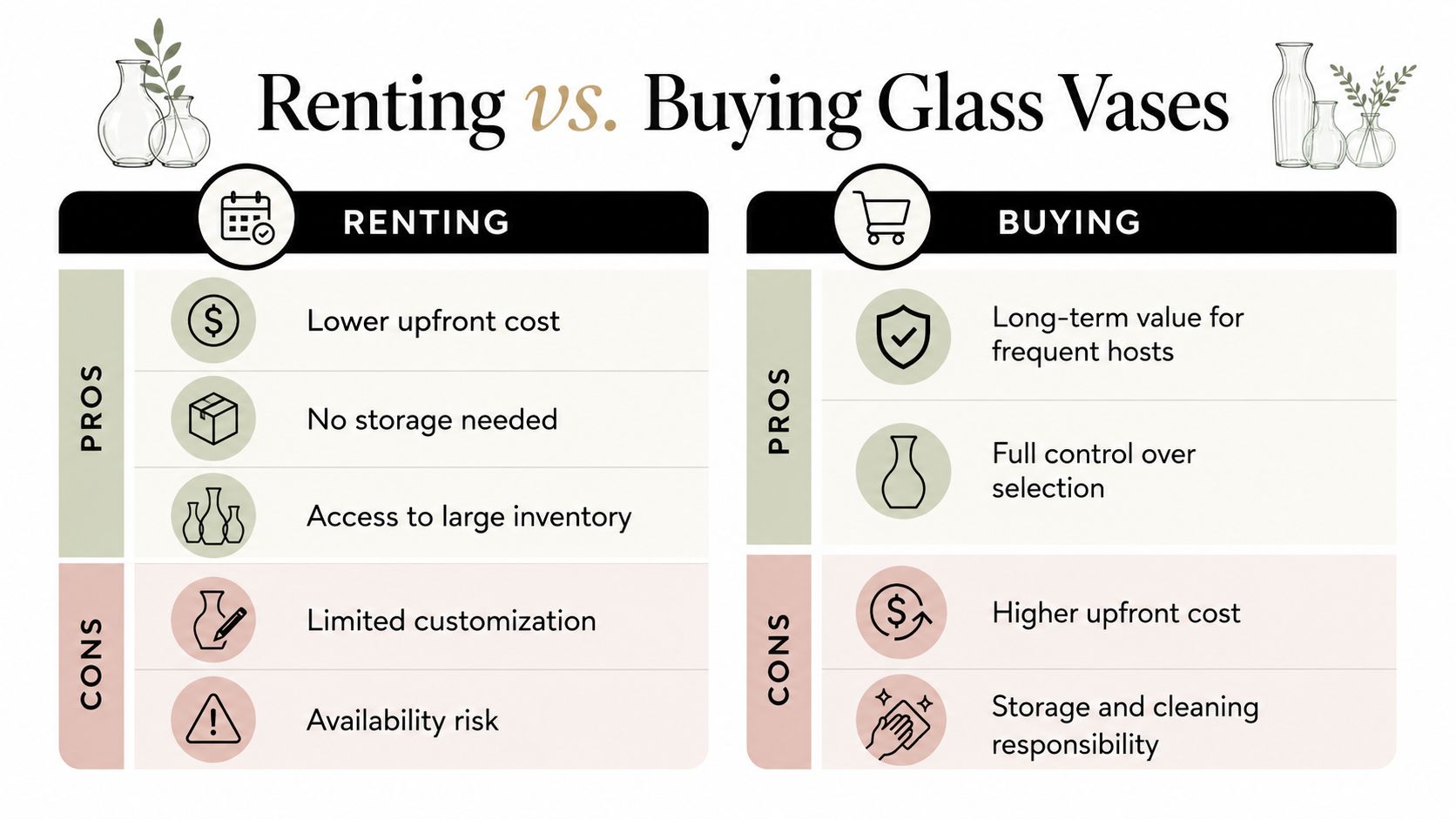 Renting vs. Buying Glass Vases

RENTING

PROS

Lower upfront cost

No storage needed

Access to large inventory

CONS

Limited customization

Availability risk

BUYING

PROS

Long-term value for frequent hosts

Full control over selection

CONS

Higher upfront cost

Storage and cleaning responsibility